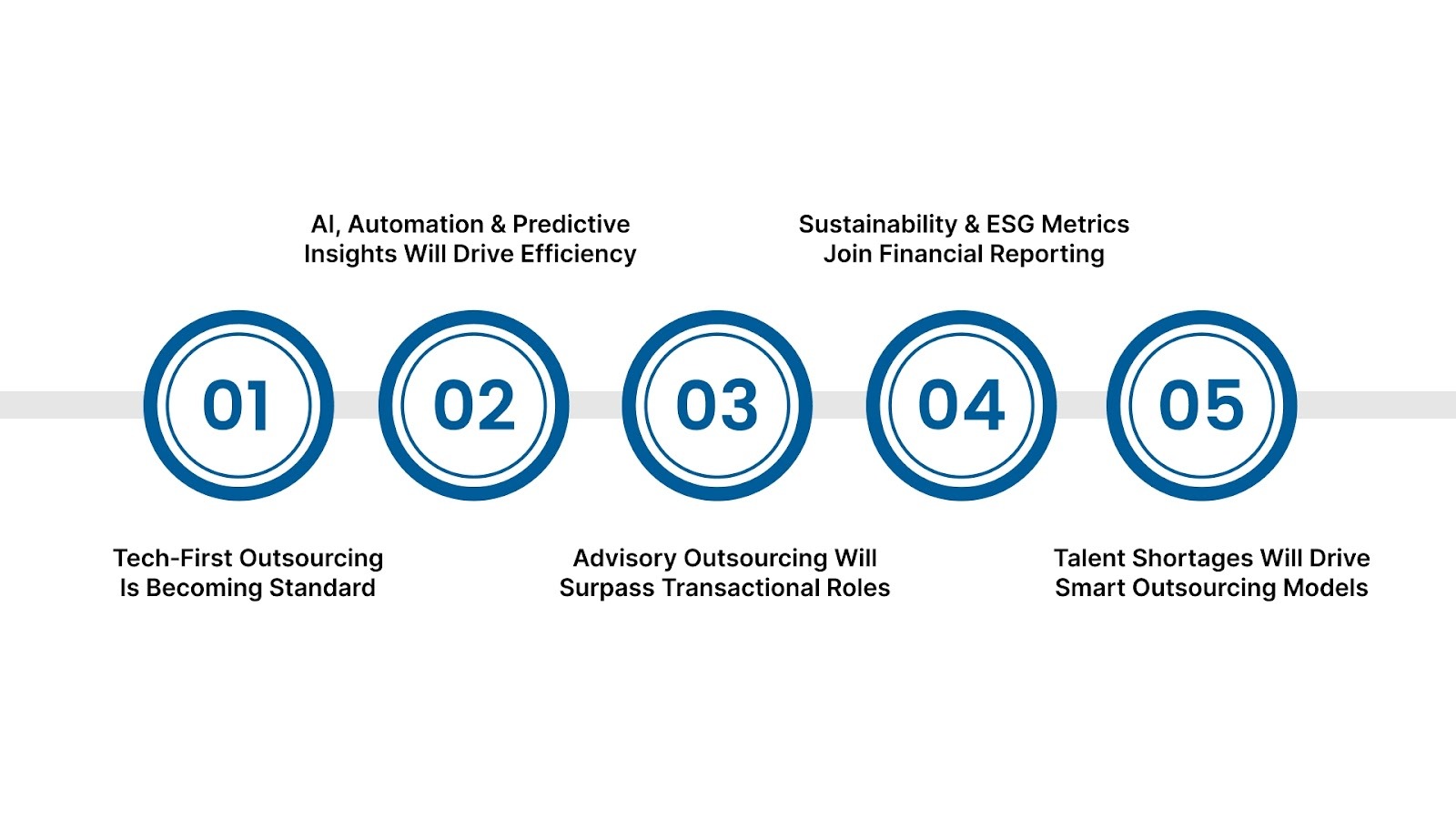 01
Tech-First Outsourcing Is Becoming Standard

02
AI, Automation & Predictive Insights Will Drive Efficiency

03
Advisory Outsourcing Will Surpass Transactional Roles

04
Sustainability & ESG Metrics Join Financial Reporting

05
Talent Shortages Will Drive Smart Outsourcing Models